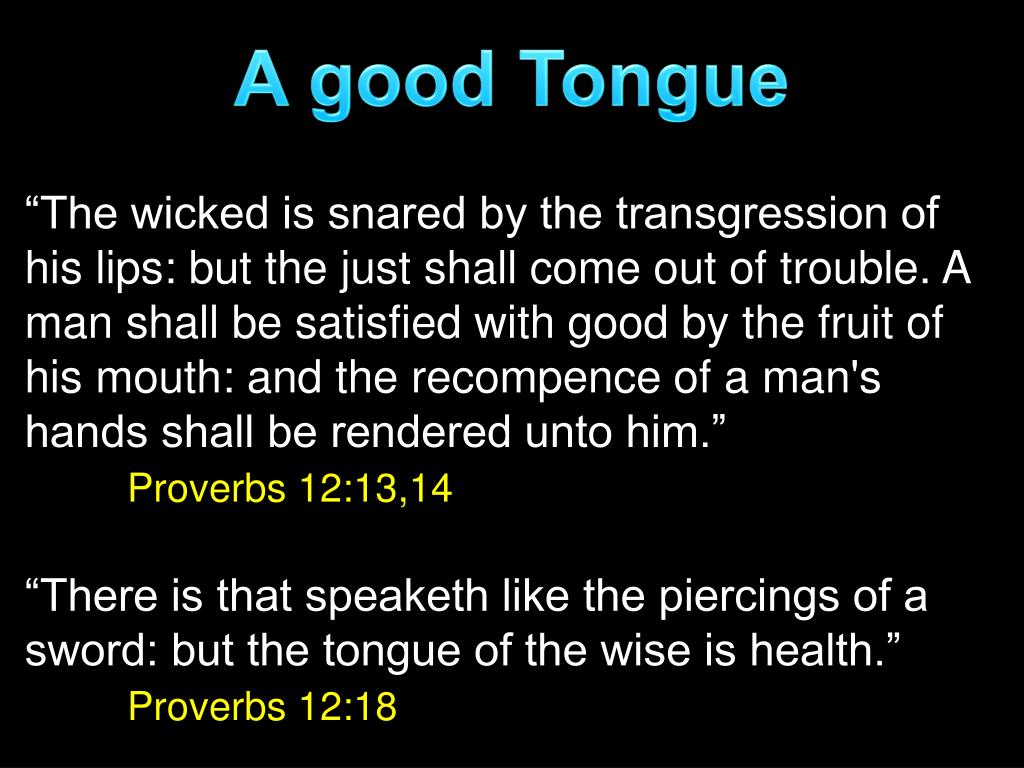 A good Tongue

“The wicked is snared by the transgression of his lips: but the just shall come out of trouble. A man shall be satisfied with good by the fruit of his mouth: and the recompence of a man's hands shall be rendered unto him.”

Proverbs 12:13,14

“There is that speaketh like the piercings of a sword: but the tongue of the wise is health.”

Proverbs 12:18